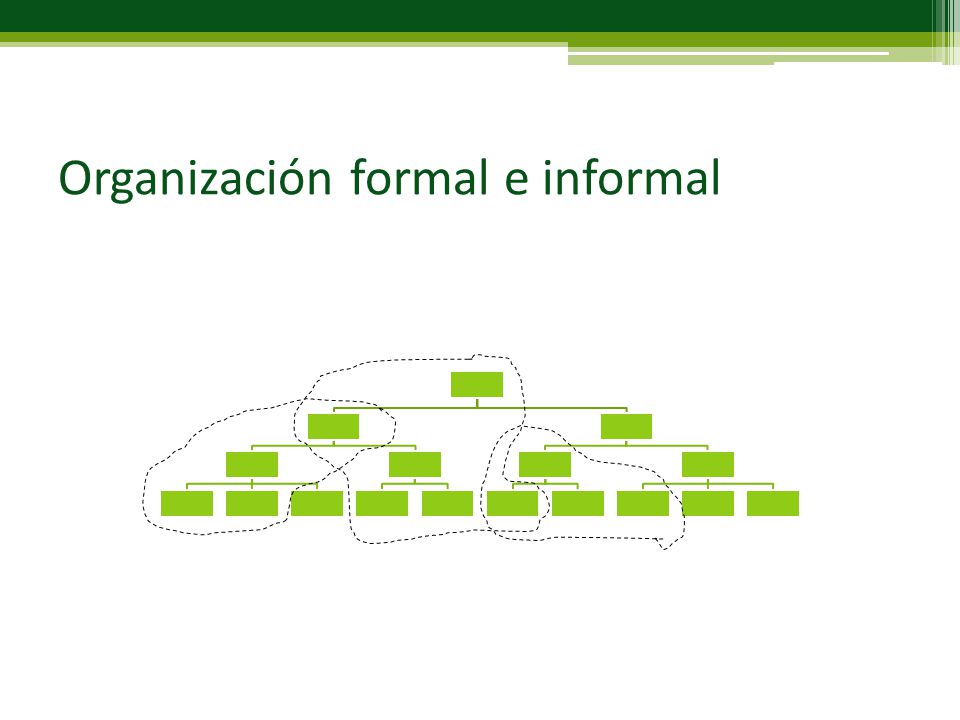 Organización formal e informal